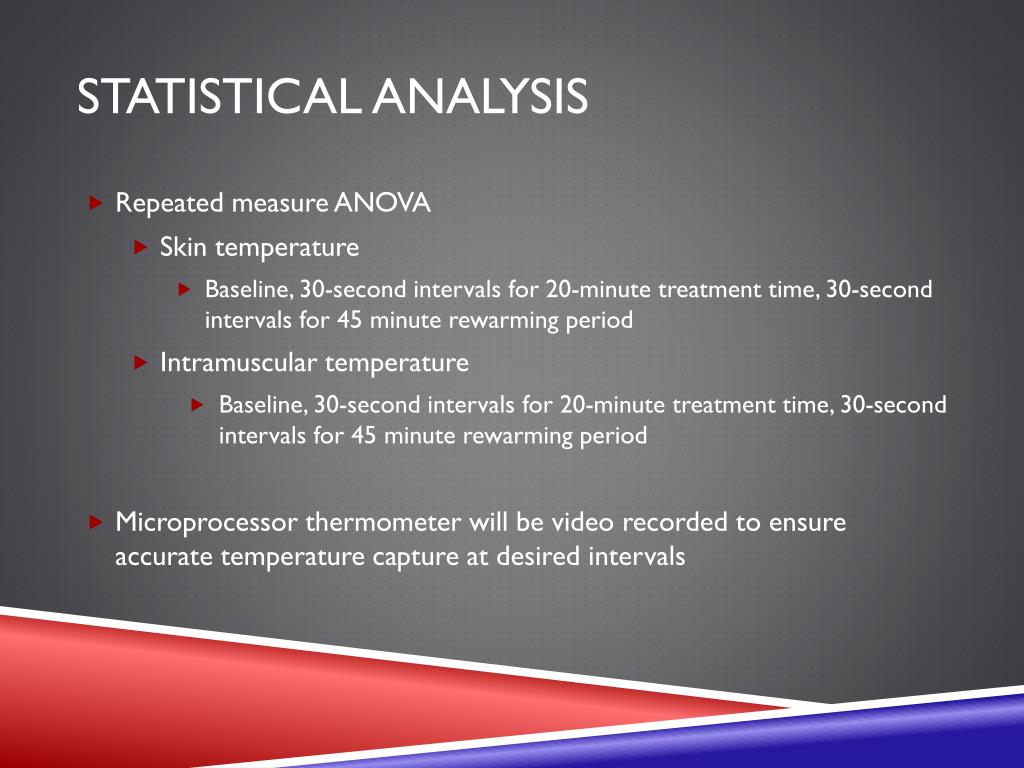 STATISTICAL ANALYSIS

Repeated measure ANOVA

Skin temperature

Baseline, 30-second intervals for 20-minute treatment time, 30-second intervals for 45 minute rewarming period

Intramuscular temperature

Baseline, 30-second intervals for 20-minute treatment time, 30-second intervals for 45 minute rewarming period

Microprocessor thermometer will be video recorded to ensure accurate temperature capture at desired intervals